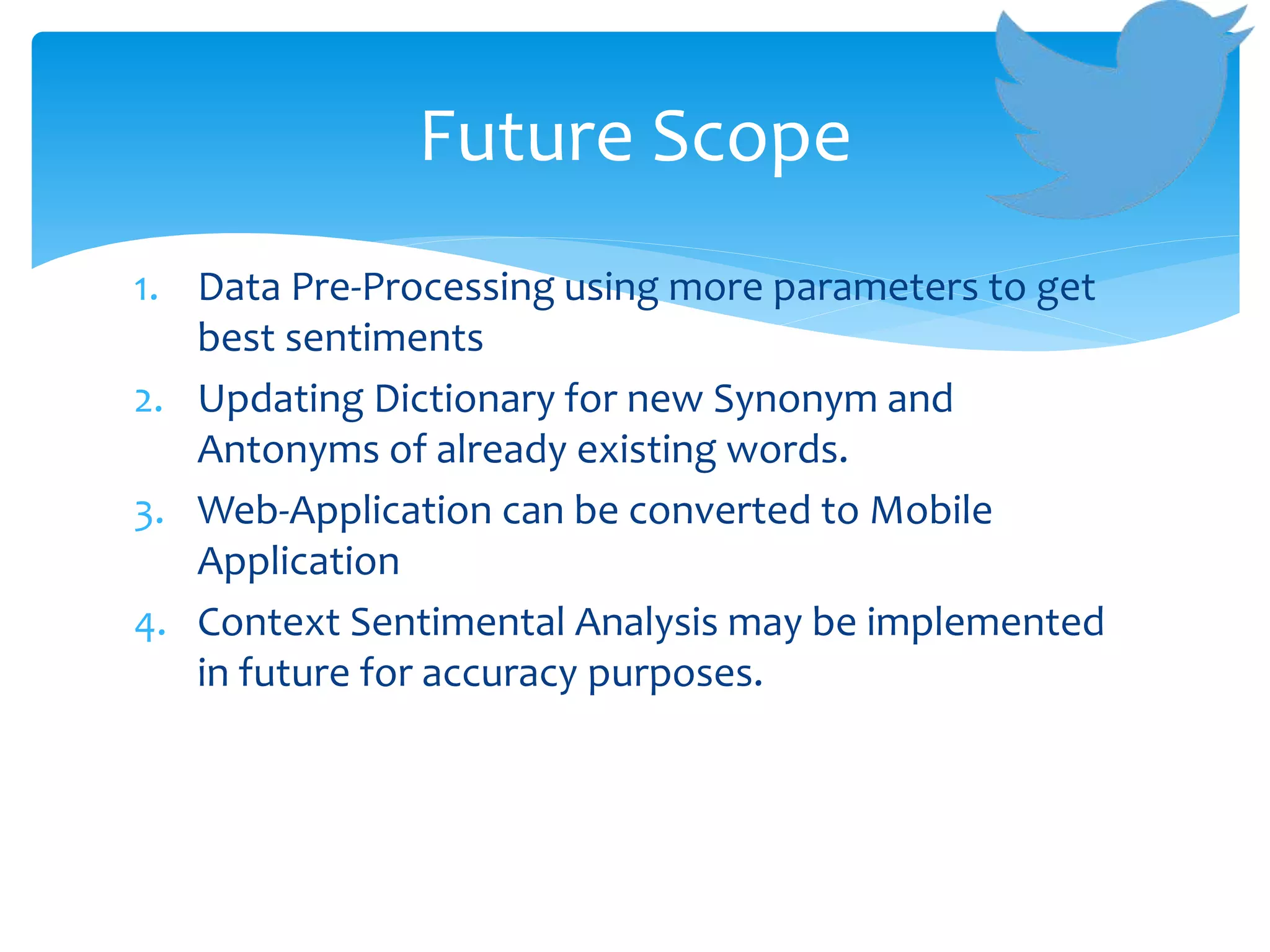 Future Scope

1. Data Pre-Processing using more parameters to get best sentiments
2. Updating Dictionary for new Synonym and Antonyms of already existing words.
3. Web-Application can be converted to Mobile Application
4. Context Sentimental Analysis may be implemented in future for accuracy purposes.